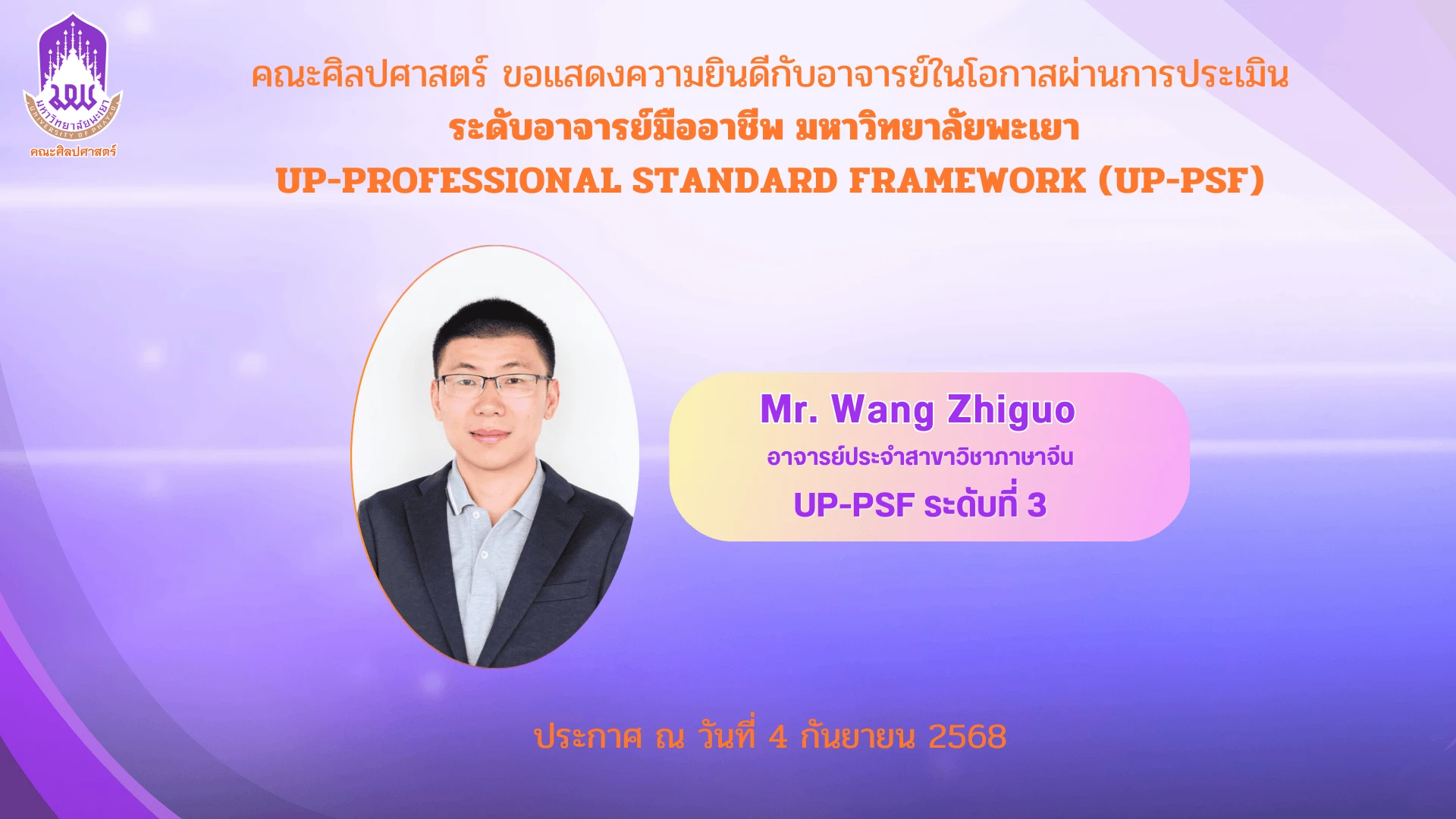 มหาวิทยาลัยพะเยา
UNIVERSITY OF PHAYAO
คณะศิลปศาสตร์

คณะศิลปศาสตร์ ขอแสดงความยินดีกับอาจารย์ในโอกาสผ่านการประเมิน
ระดับอาจารย์มืออาชีพ มหาวิทยาลัยพะเยา
UP-PROFESSIONAL STANDARD FRAMEWORK (UP-PSF)

Mr. Wang Zhiguo
อาจารย์ประจำสาขาวิชาภาษาจีน
UP-PSF ระดับที่ 3

ประกาศ ณ วันที่ 4 กันยายน 2568